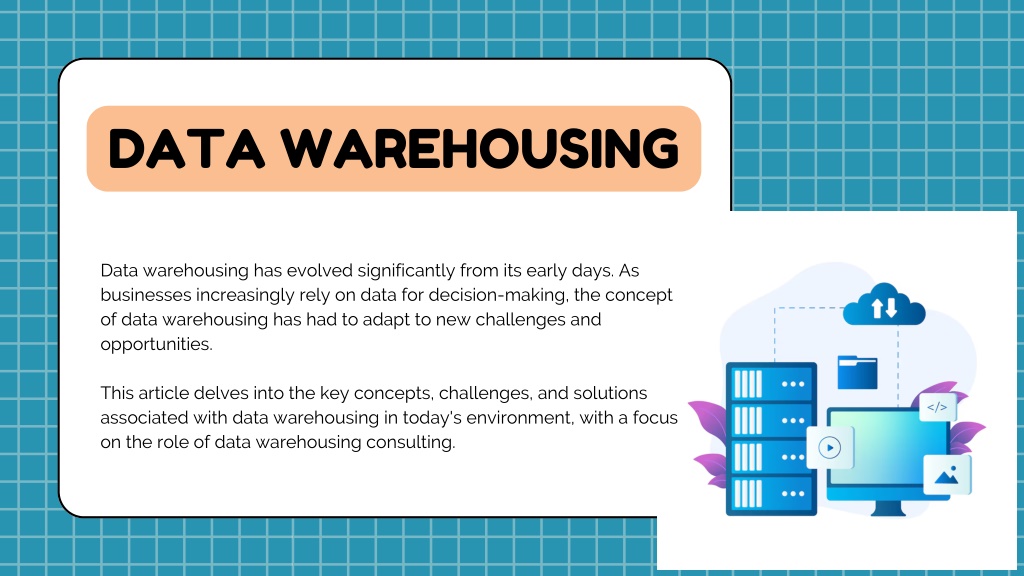 DATA WAREHOUSING

Data warehousing has evolved significantly from its early days. As businesses increasingly rely on data for decision-making, the concept of data warehousing has had to adapt to new challenges and opportunities.

This article delves into the key concepts, challenges, and solutions associated with data warehousing in today's environment, with a focus on the role of data warehousing consulting.

</>